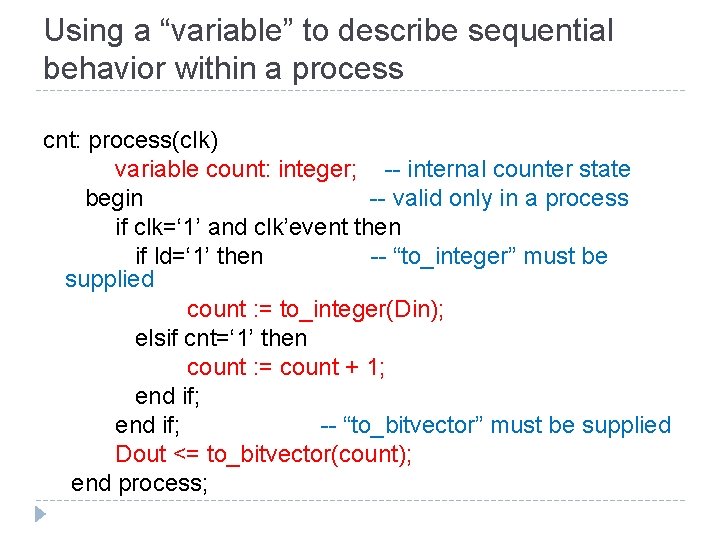 Using a “variable” to describe sequential behavior within a process

cnt: process(clk)
variable count: integer; -- internal counter state
begin -- valid only in a process
if clk=‘1’ and clk’event then
if ld=‘1’ then -- “to_integer” must be supplied
count := to_integer(Din);
elsif cnt=‘1’ then
count := count + 1;
end if;
end if; -- “to_bitvector” must be supplied
Dout <= to_bitvector(count);
end process;